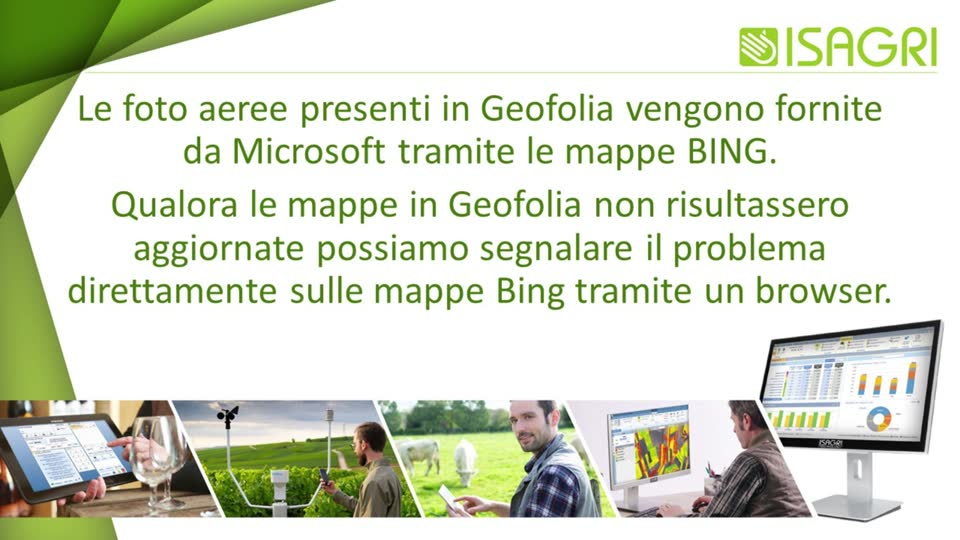 ISAGRI

Le foto aeree presenti in Geofolia vengono fornite da Microsoft tramite le mappe BING.

Qualora le mappe in Geofolia non risultassero aggiornate possiamo segnalare il problema direttamente sulle mappe Bing tramite un browser.

ISAGRI